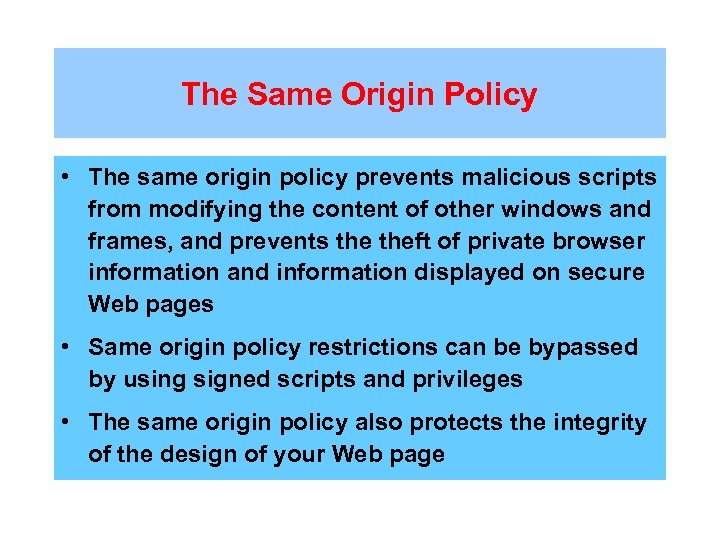 The Same Origin Policy

• The same origin policy prevents malicious scripts from modifying the content of other windows and frames, and prevents the theft of private browser information and information displayed on secure Web pages

• Same origin policy restrictions can be bypassed by using signed scripts and privileges

• The same origin policy also protects the integrity of the design of your Web page